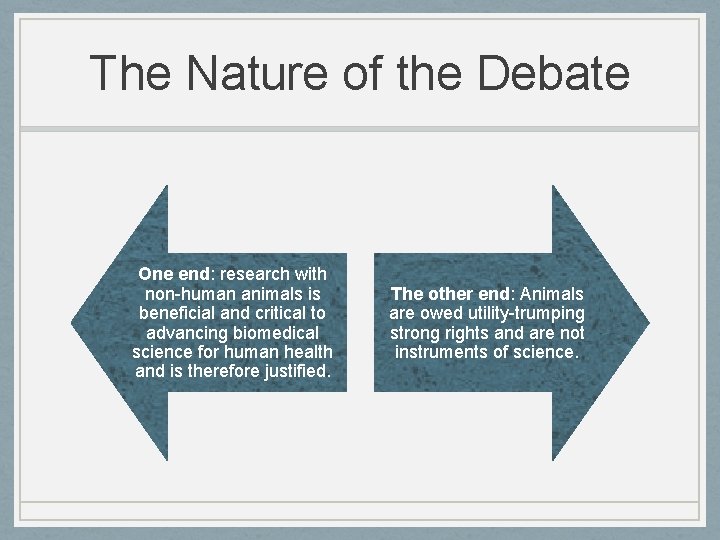 The Nature of the Debate

One end: research with non-human animals is beneficial and critical to advancing biomedical science for human health and is therefore justified.

The other end: Animals are owed utility-trumping strong rights and are not instruments of science.